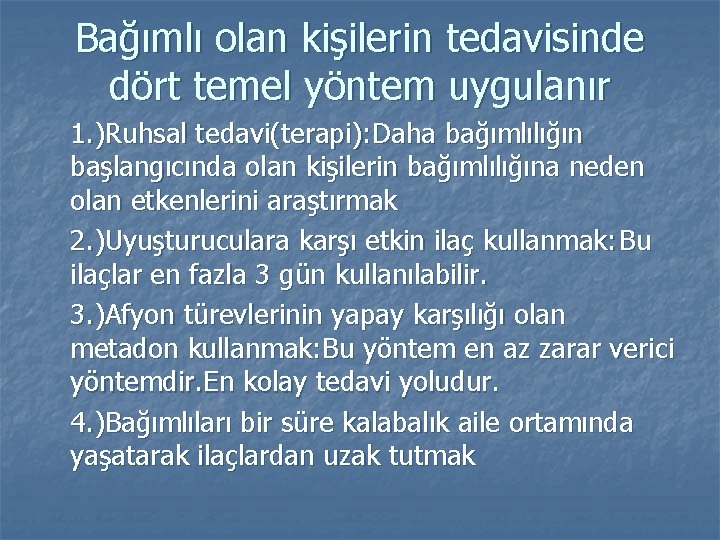 Bağımlı olan kişilerin tedavisinde dört temel yöntem uygulanır

1.)Ruhsal tedavi(terapi):Daha bağımlılığın başlangıcında olan kişilerin bağımlılığına neden olan etkenlerini araştırmak

2.)Uyuşturuculara karşı etkin ilaç kullanmak:Bu ilaçlar en fazla 3 gün kullanılabilir.

3.)Afyon türevlerinin yapay karşılığı olan metadon kullanmak:Bu yöntem en az zarar verici yöntemdir.En kolay tedavi yoludur.

4.)Bağımlıları bir süre kalabalık aile ortamında yaşatarak ilaçlardan uzak tutmak